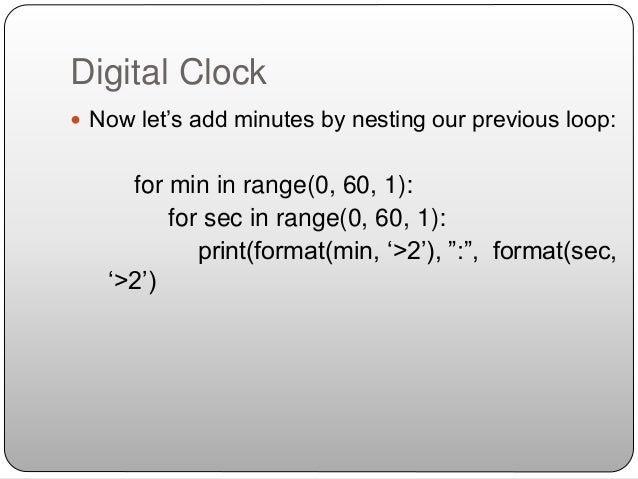 Digital Clock

Now let’s add minutes by nesting our previous loop:

for min in range(0, 60, 1):
for sec in range(0, 60, 1):
print(format(min, ‘>2’), ”:”, format(sec, ‘>2’)